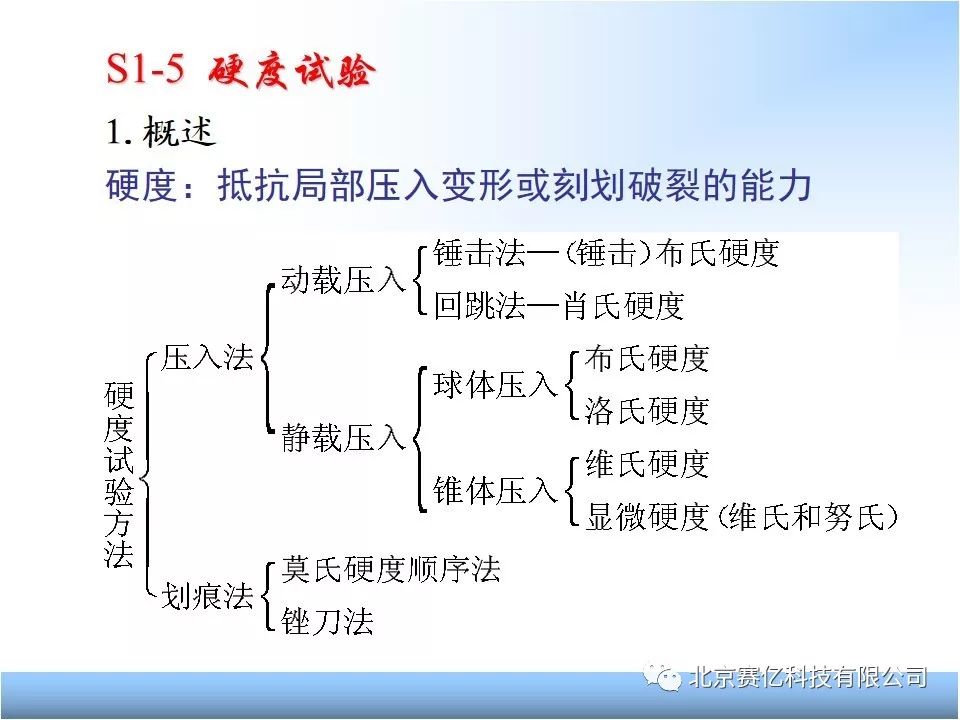 S1-5 硬度试验

1. 概述

硬度：抵抗局部压入变形或刻划破裂的能力

硬度试验方法

压入法

动载压入

锤击法—(锤击)布氏硬度

回跳法—肖氏硬度

静载压入

球体压入

布氏硬度

洛氏硬度

锥体压入

维氏硬度

显微硬度(维氏和努氏)

划痕法

莫氏硬度顺序法

锉刀法

北京赛亿科技有限公司